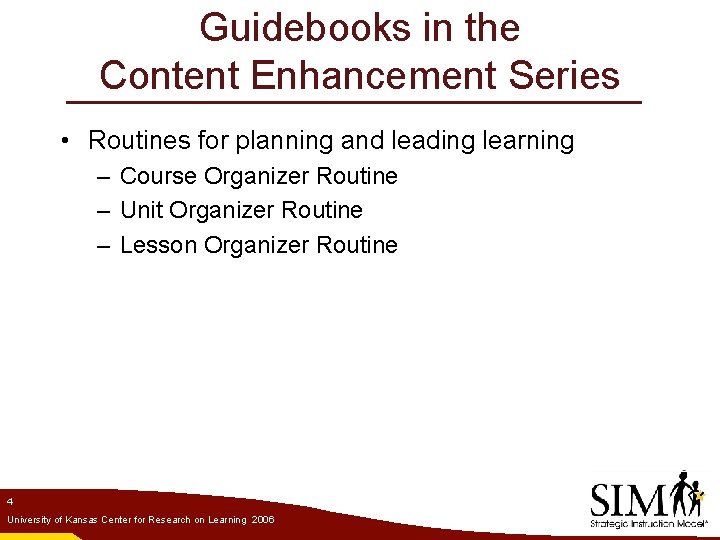 Guidebooks in the Content Enhancement Series

• Routines for planning and leading learning
– Course Organizer Routine
– Unit Organizer Routine
– Lesson Organizer Routine

4
University of Kansas Center for Research on Learning 2006

SIM
Strategic Instruction Model®